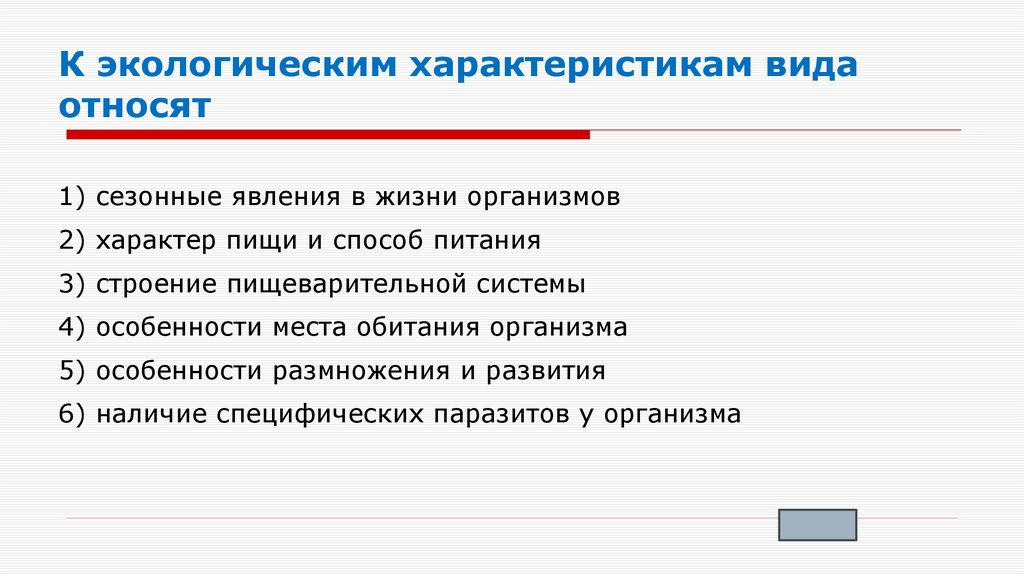 К экологическим характеристикам вида относят

1) сезонные явления в жизни организмов
2) характер пищи и способ питания
3) строение пищеварительной системы
4) особенности места обитания организма
5) особенности размножения и развития
6) наличие специфических паразитов у организма